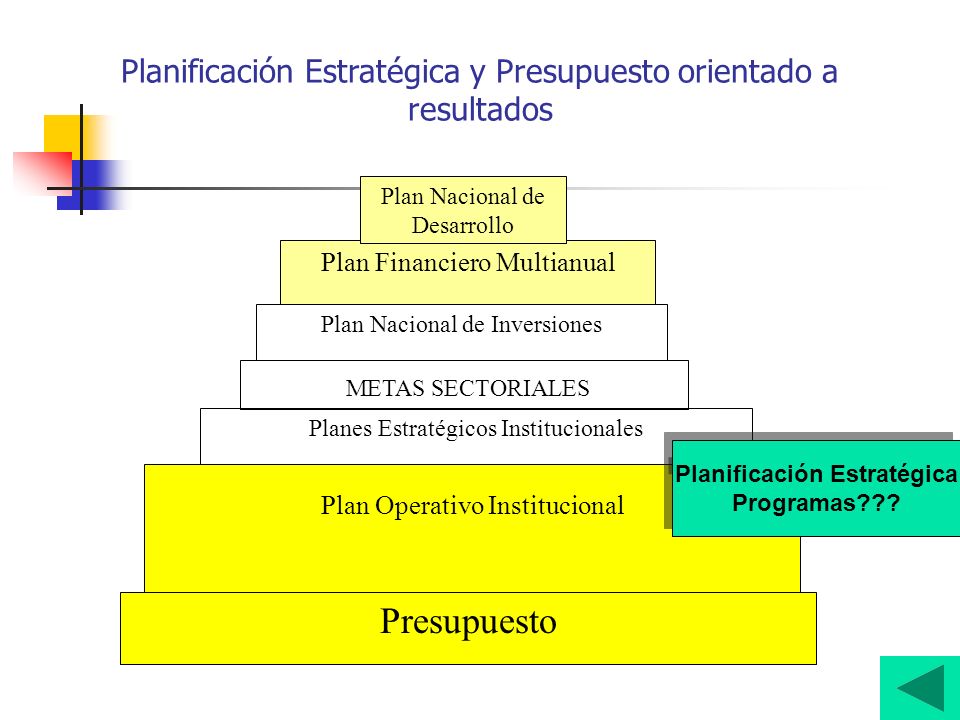 Planificación Estratégica y Presupuesto orientado a resultados

Plan Nacional de Desarrollo

Plan Financiero Multianual

Plan Nacional de Inversiones

METAS SECTORIALES

Planes Estratégicos Institucionales

Plan Operativo Institucional

Planificación Estratégica Programas???

Presupuesto